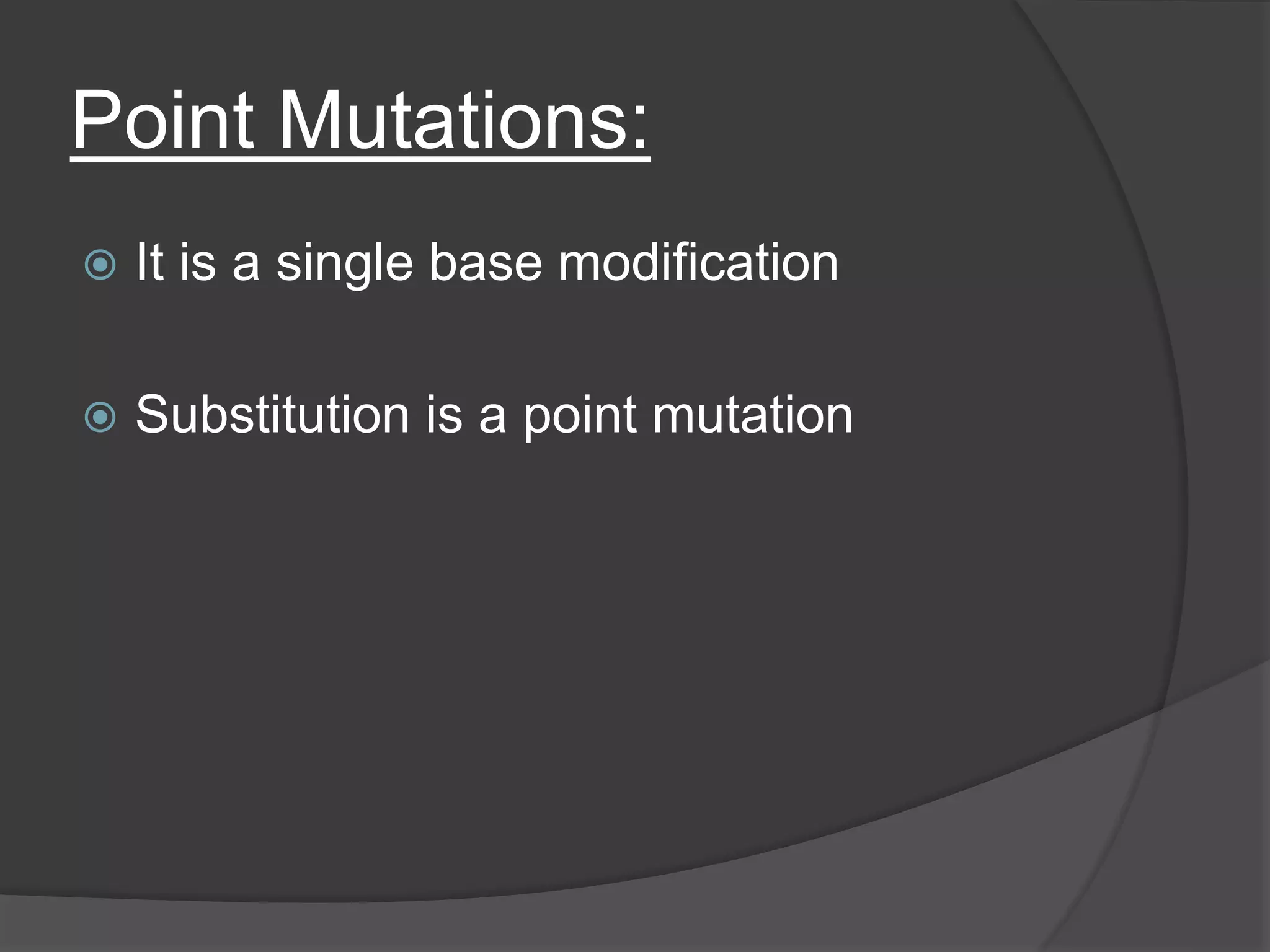 Point Mutations:

It is a single base modification

Substitution is a point mutation